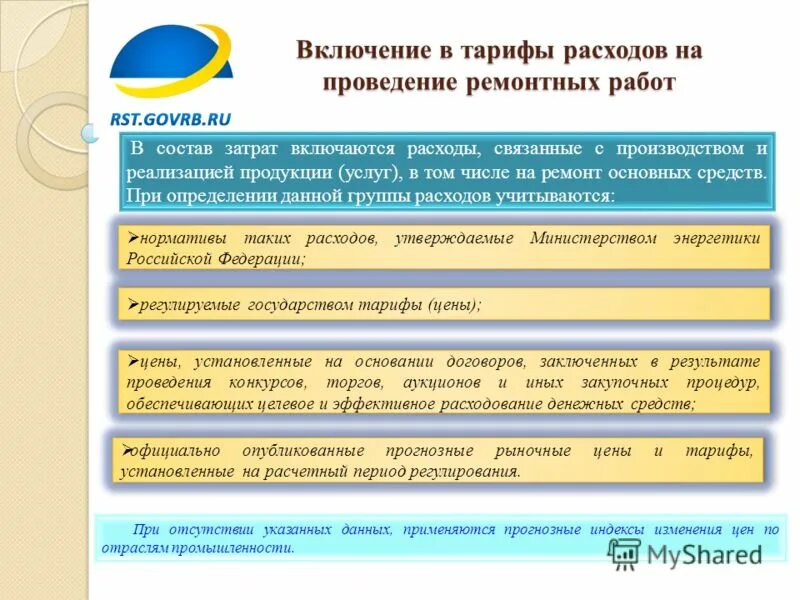 RST.GOVRB.RU

Включение в тарифы расходов на проведение ремонтных работ

В состав затрат включаются расходы, связанные с производством и реализацией продукции (услуг), в том числе на ремонт основных средств. При определении данной группы расходов учитываются:

➢нормативы таких расходов, утверждаемые Министерством энергетики Российской Федерации;

➢регулируемые государством тарифы (цены);

➢цены, установленные на основании договоров, заключенных в результате проведения конкурсов, торгов, аукционов и иных закупочных процедур, обеспечивающих целевое и эффективное расходование денежных средств;

➢официально опубликованные прогнозные рыночные цены и тарифы, установленные на расчетный период регулирования.

При отсутствии указанных данных, применяются прогнозные индексы изменения цен по отраслям промышленности.

MyShared